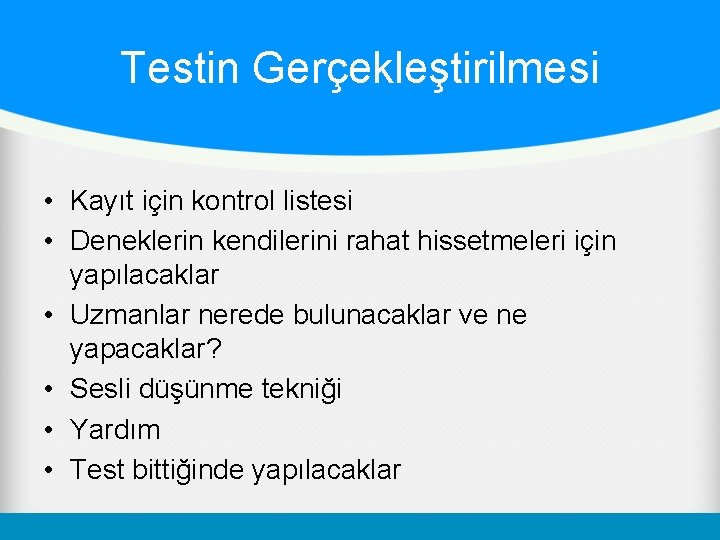 Testin Gerçekleştirilmesi

• Kayıt için kontrol listesi
• Deneklerin kendilerini rahat hissetmeleri için yapılacaklar
• Uzmanlar nerede bulunacaklar ve ne yapacaklar?
• Sesli düşünme tekniği
• Yardım
• Test bittiğinde yapılacaklar